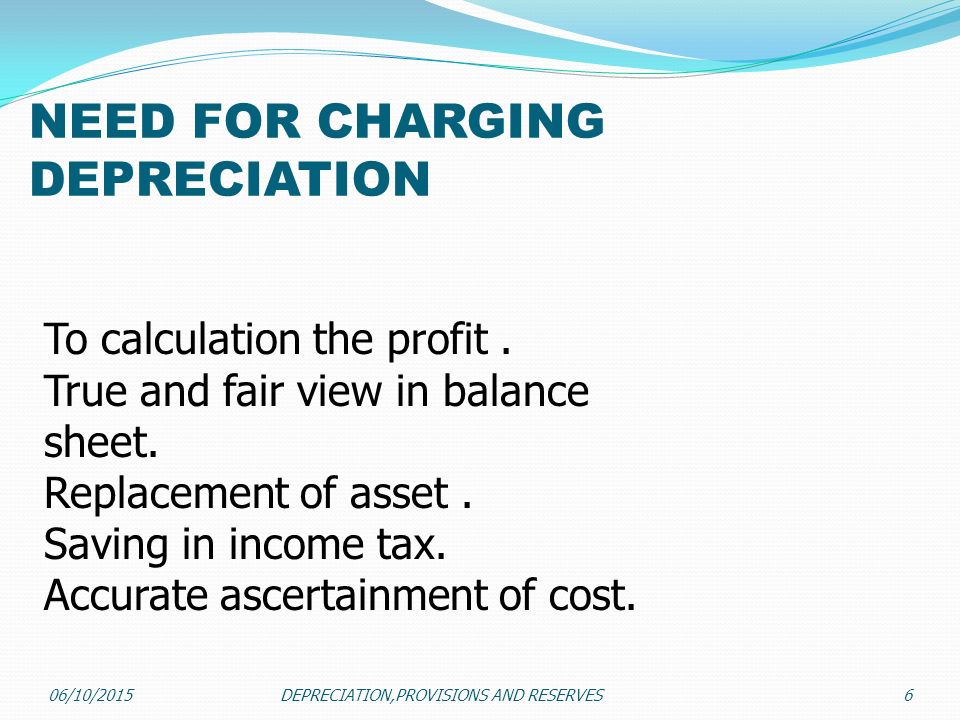 NEED FOR CHARGING DEPRECIATION

To calculation the profit .
True and fair view in balance sheet.
Replacement of asset .
Saving in income tax.
Accurate ascertainment of cost.

06/10/2015 DEPRECIATION,PROVISIONS AND RESERVES 6